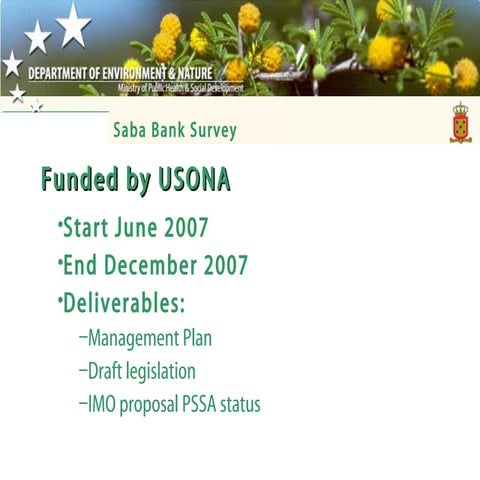 DEPARTMENT OF ENVIRONMENT & NATURE
Ministry of Public Health & Social Development

Saba Bank Survey

Funded by USONA

•Start June 2007
•End December 2007
•Deliverables:
–Management Plan
–Draft legislation
–IMO proposal PSSA status